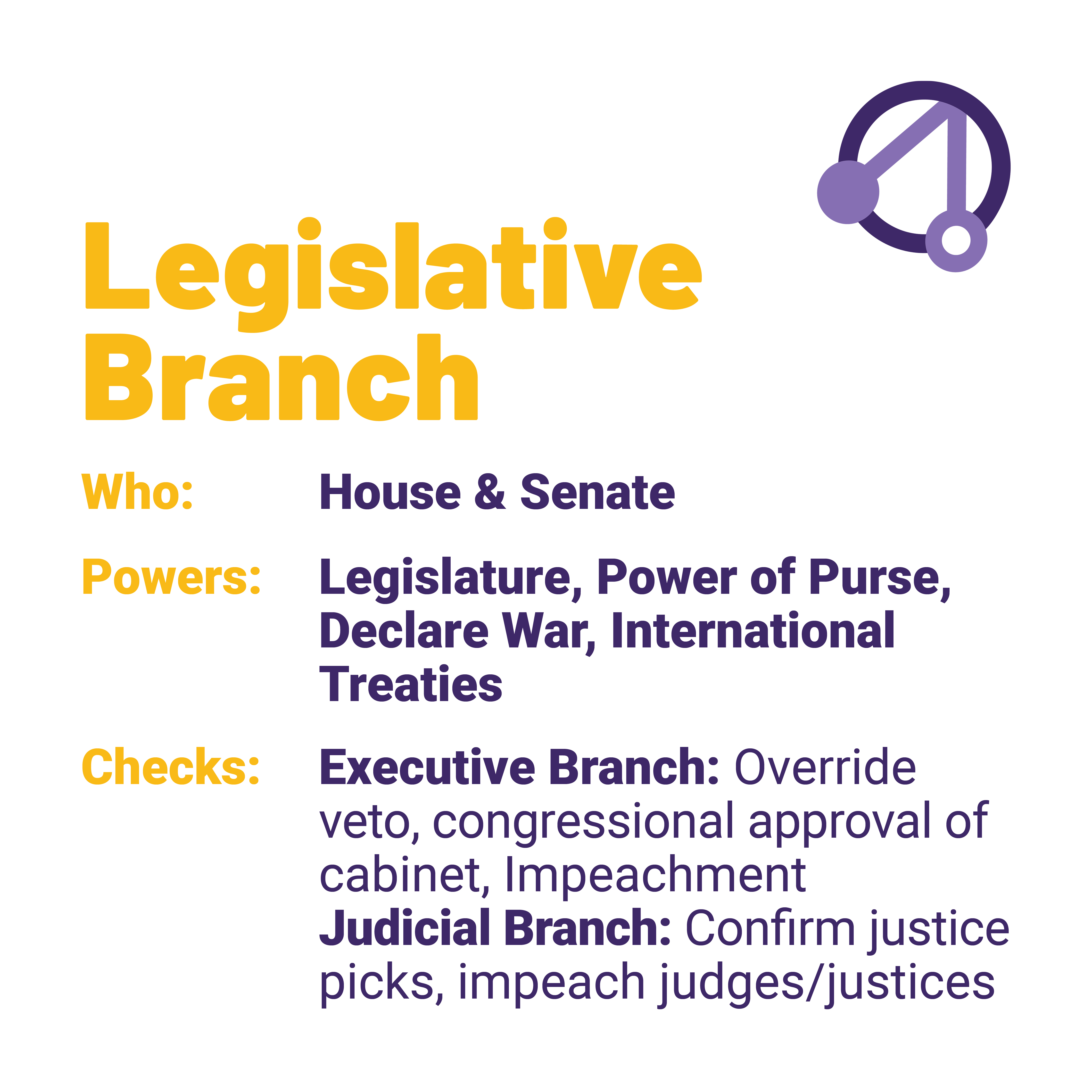 Legislative Branch

Who: House & Senate

Powers: Legislature, Power of Purse, Declare War, International Treaties

Checks: Executive Branch: Override veto, congressional approval of cabinet, Impeachment
Judicial Branch: Confirm justice picks, impeach judges/justices